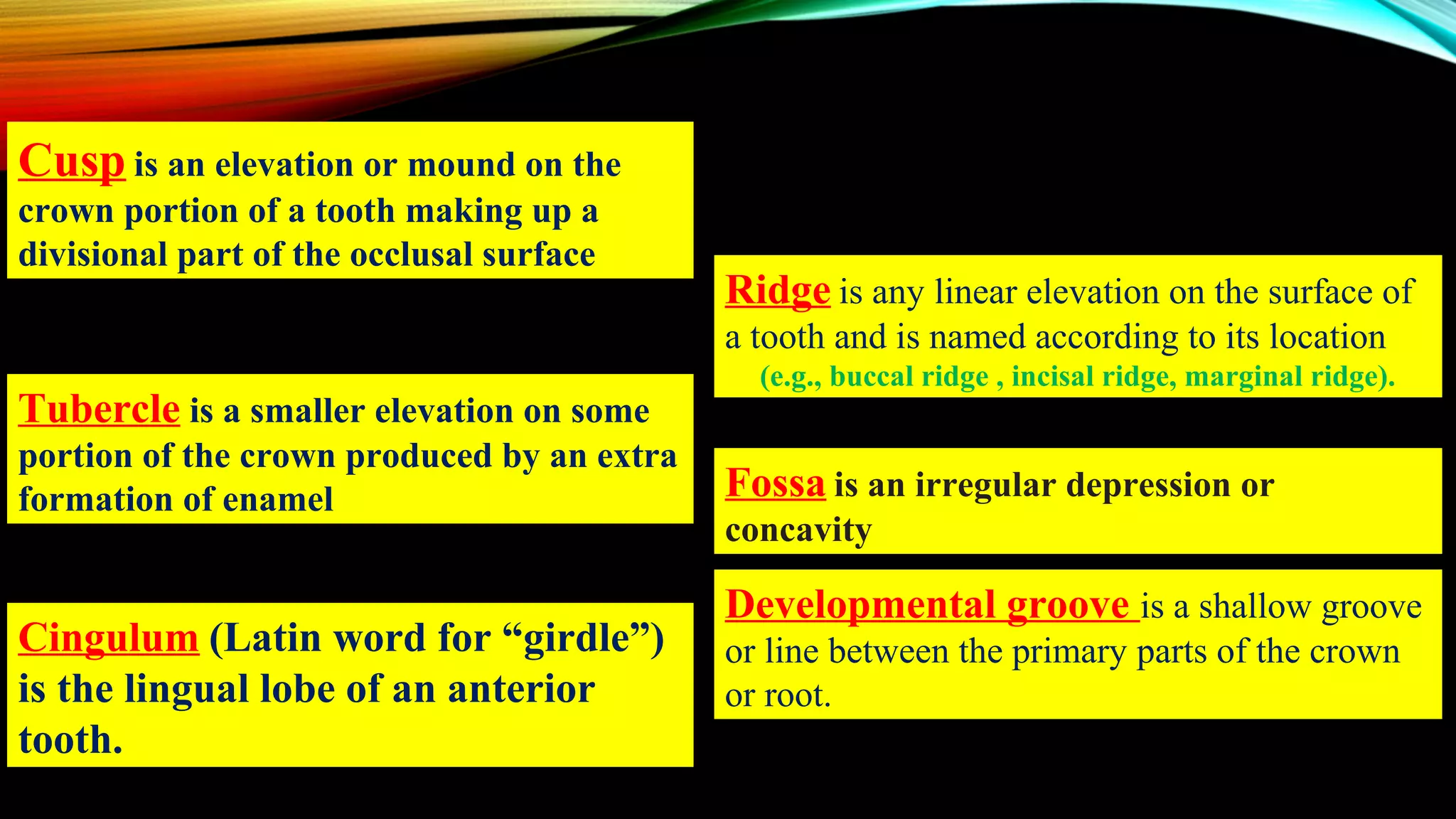 Cusp is an elevation or mound on the crown portion of a tooth making up a divisional part of the occlusal surface

Tubercle is a smaller elevation on some portion of the crown produced by an extra formation of enamel

Cingulum (Latin word for “girdle”) is the lingual lobe of an anterior tooth.

Ridge is any linear elevation on the surface of a tooth and is named according to its location (e.g., buccal ridge , incisal ridge, marginal ridge).

Fossa is an irregular depression or concavity

Developmental groove is a shallow groove or line between the primary parts of the crown or root.